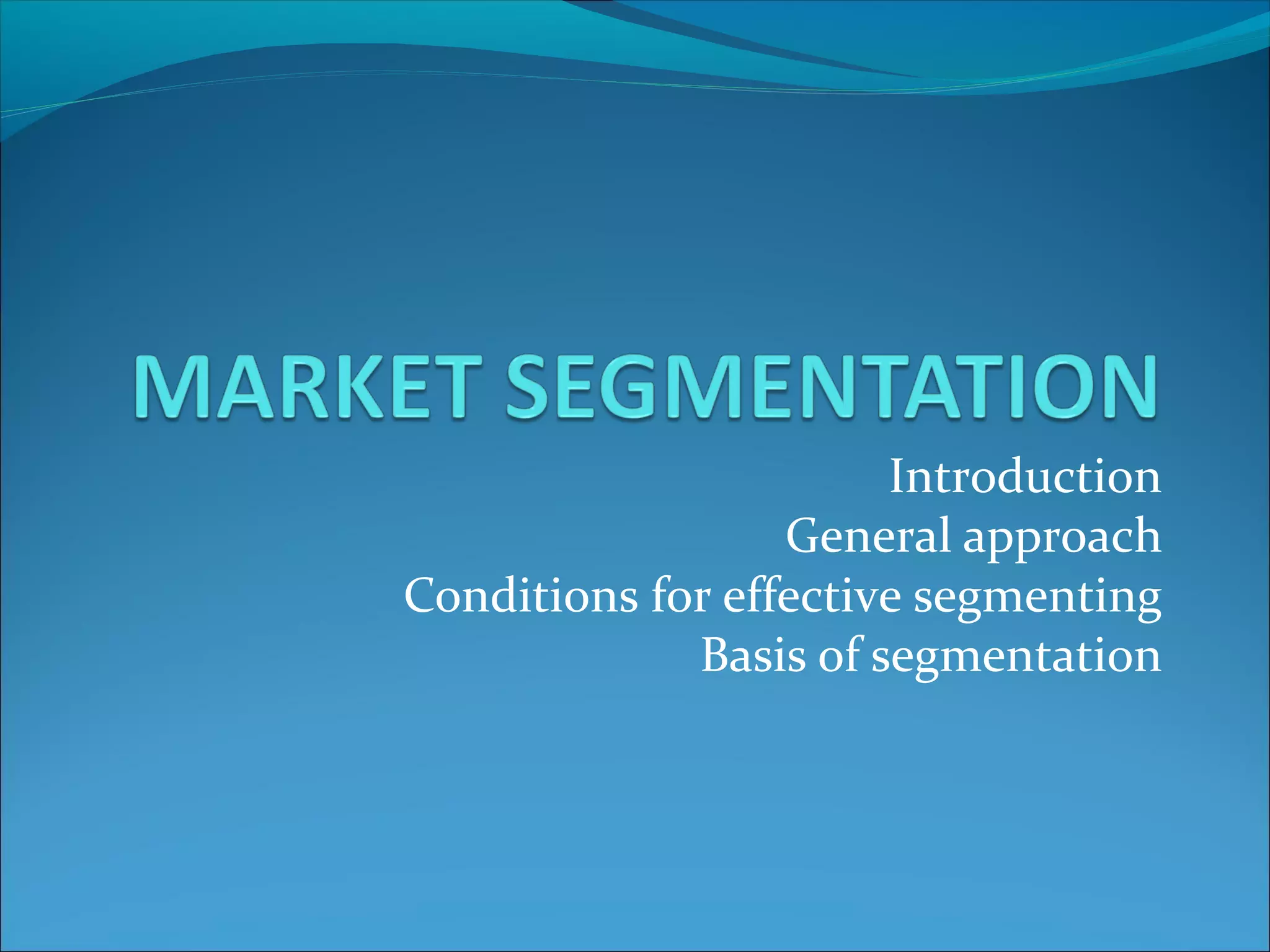 MARKET SEGMENTATION

Introduction
General approach
Conditions for effective segmenting
Basis of segmentation